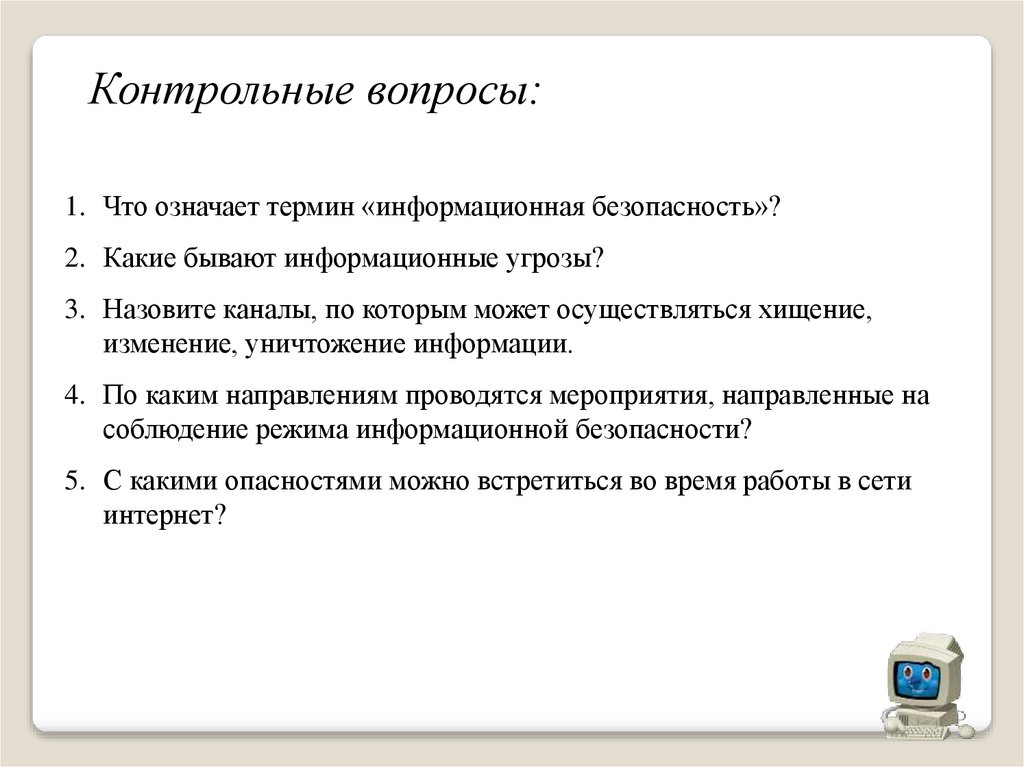 Контрольные вопросы:

1. Что означает термин «информационная безопасность»?

2. Какие бывают информационные угрозы?

3. Назовите каналы, по которым может осуществляться хищение, изменение, уничтожение информации.

4. По каким направлениям проводятся мероприятия, направленные на соблюдение режима информационной безопасности?

5. С какими опасностями можно встретиться во время работы в сети интернет?